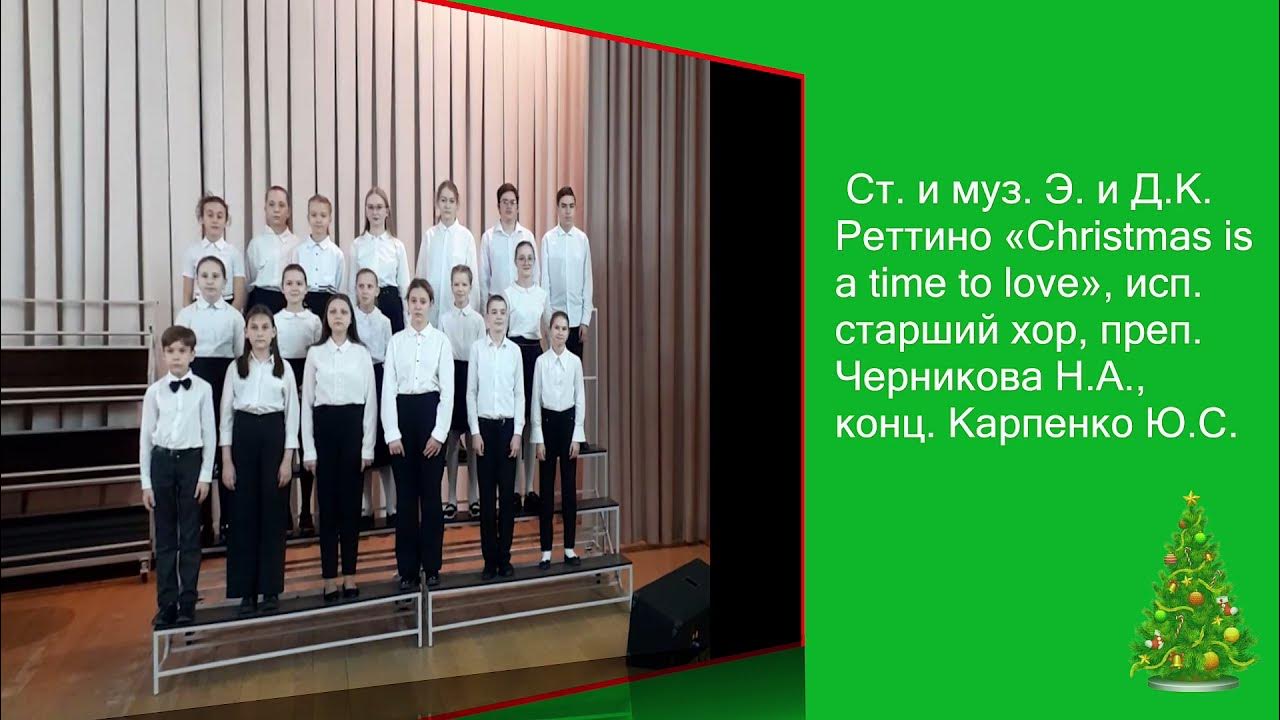 Ст. и муз. Э. и Д.К. Реттино «Christmas is a time to love», исп. старший хор, преп. Черникова Н.А., конц. Карпенко Ю.С.